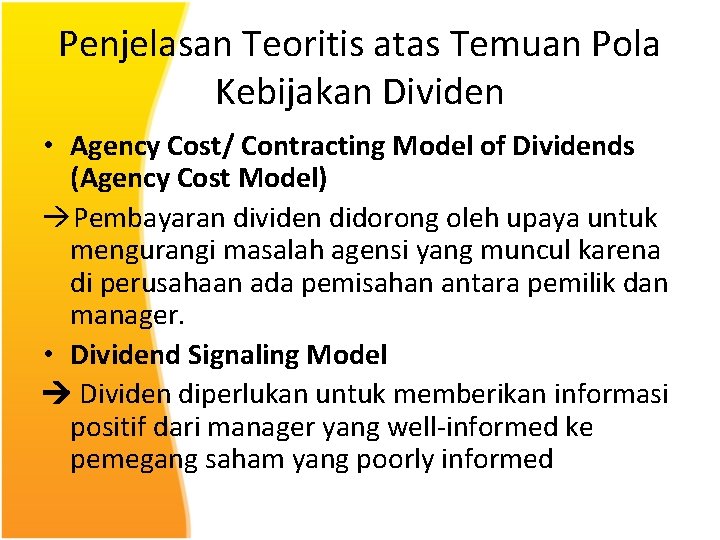 Penjelasan Teoritis atas Temuan Pola Kebijakan Dividen

• Agency Cost/ Contracting Model of Dividends (Agency Cost Model)

→Pembayaran dividen didorong oleh upaya untuk mengurangi masalah agensi yang muncul karena di perusahaan ada pemisahan antara pemilik dan manager.

• Dividend Signaling Model

→ Dividen diperlukan untuk memberikan informasi positif dari manager yang well-informed ke pemegang saham yang poorly informed